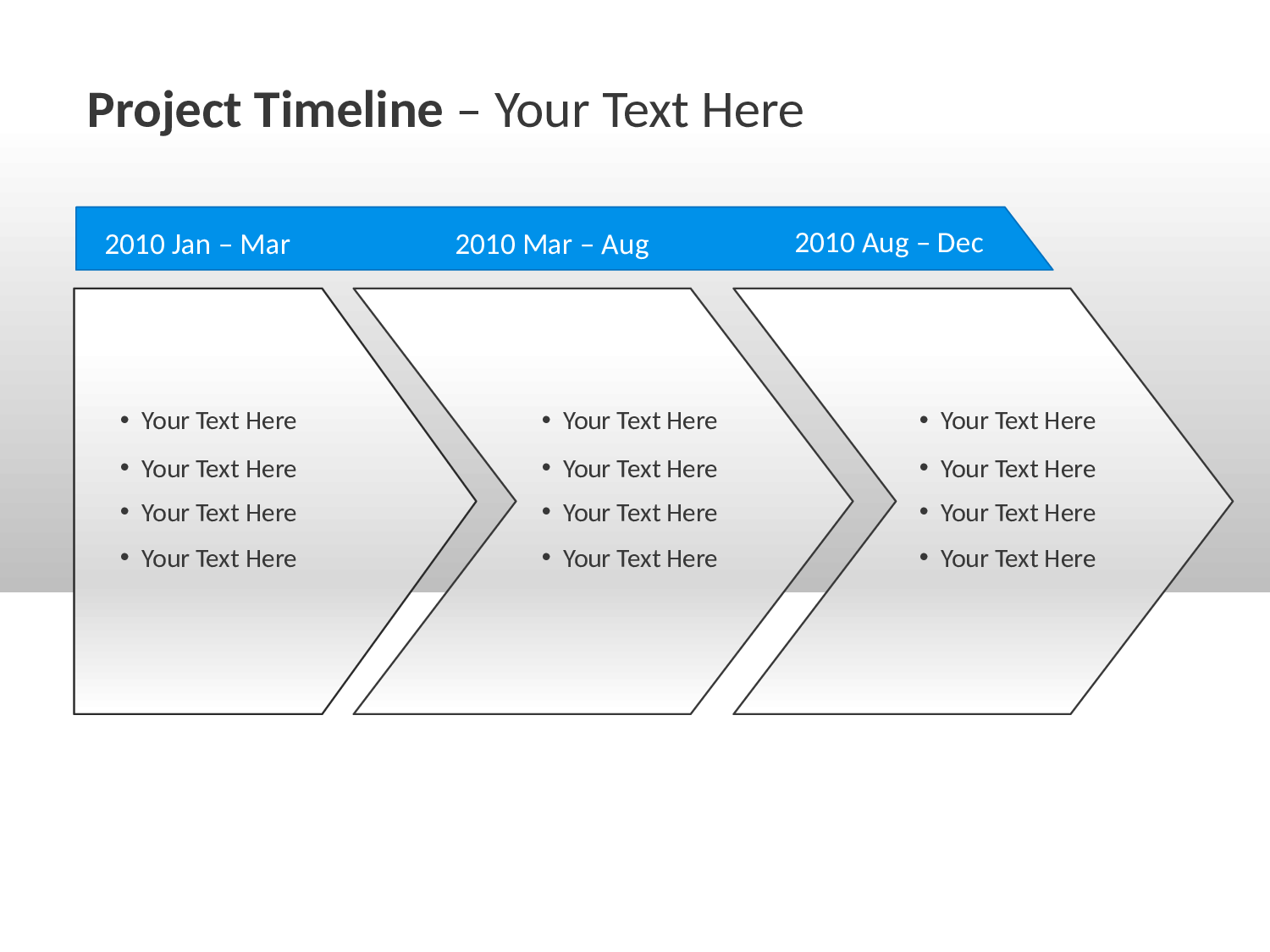 Project Timeline – Your Text Here

2010 Jan – Mar

2010 Mar – Aug

2010 Aug – Dec

• Your Text Here
• Your Text Here
• Your Text Here
• Your Text Here

• Your Text Here
• Your Text Here
• Your Text Here
• Your Text Here

• Your Text Here
• Your Text Here
• Your Text Here
• Your Text Here